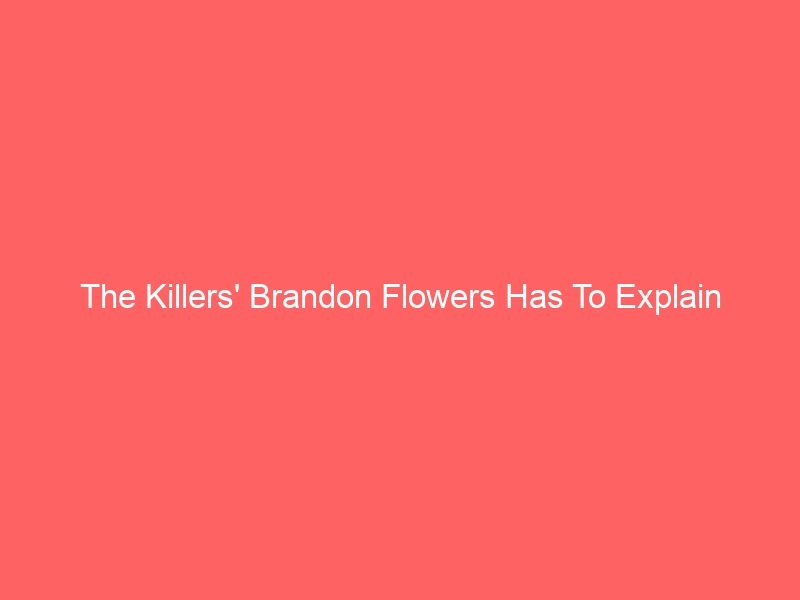 The Killers' Brandon Flowers Has To Explain